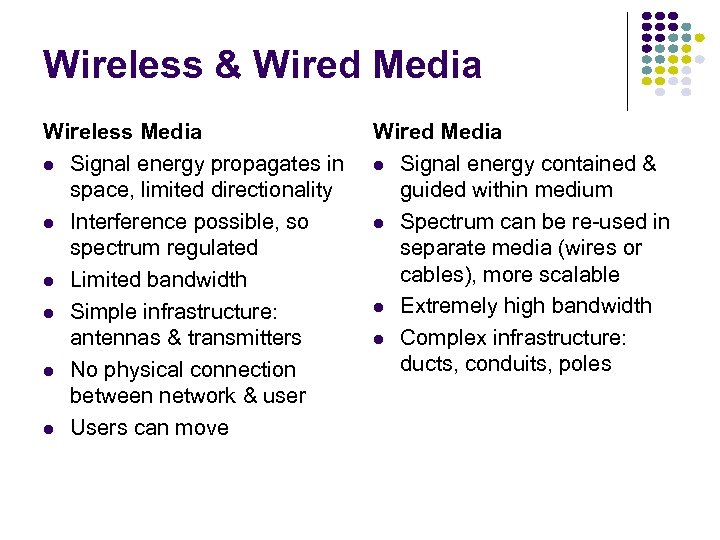 Wireless & Wired Media

Wireless Media

- Signal energy propagates in space, limited directionality
- Interference possible, so spectrum regulated
- Limited bandwidth
- Simple infrastructure: antennas & transmitters
- No physical connection between network & user
- Users can move

Wired Media

- Signal energy contained & guided within medium
- Spectrum can be re-used in separate media (wires or cables), more scalable
- Extremely high bandwidth
- Complex infrastructure: ducts, conduits, poles